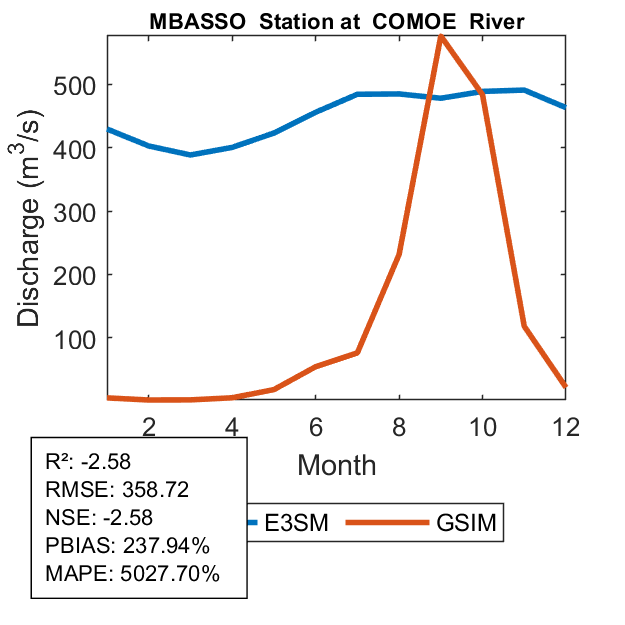 MBASSO Station at COMOE River

Discharge ($m^3/s$)

500
400
300
200
100

2
4
6
8
10
12

Month

R²: -2.58
RMSE: 358.72
NSE: -2.58
PBIAS: 237.94%
MAPE: 5027.70%

E3SM
GSIM